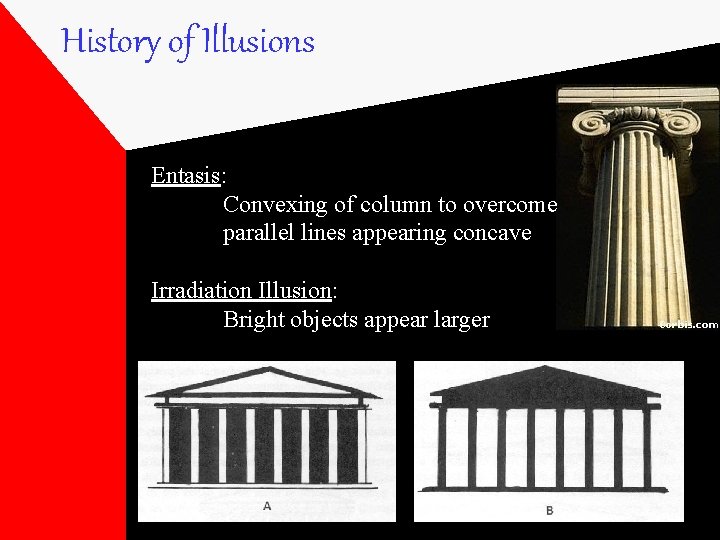 History of Illusions

Entasis:
Convexing of column to overcome parallel lines appearing concave

Irradiation Illusion:
Bright objects appear larger

corbis.com

A

B